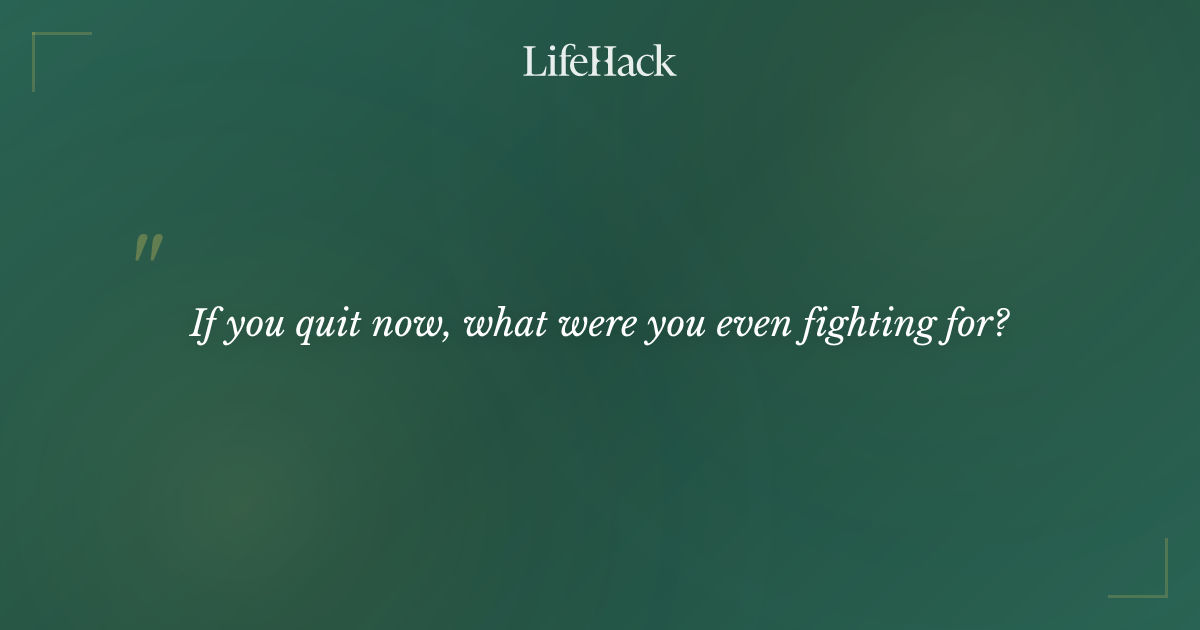 LifeHack

"

If you quit now, what were you even fighting for?